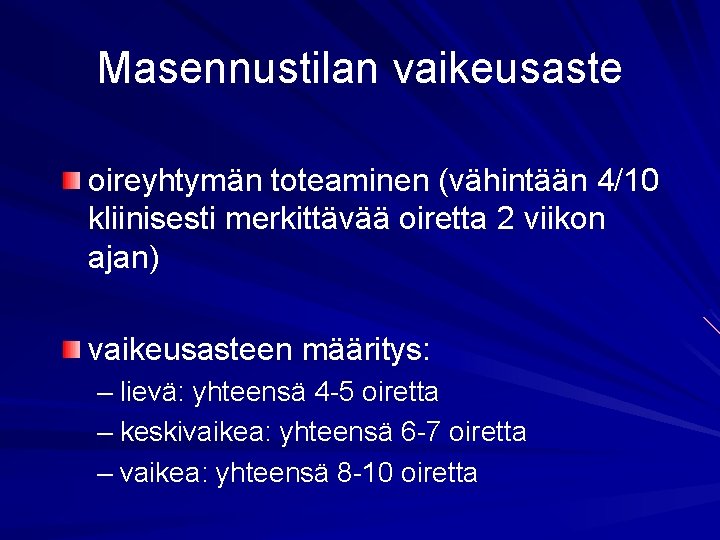 Masennustilan vaikeusaste

oireyhtymän toteaminen (vähintään 4/10 kliinisesti merkittävää oiretta 2 viikon ajan)

vaikeusasteen määritys:

– lievä: yhteensä 4-5 oiretta

– keskivaikea: yhteensä 6-7 oiretta

– vaikea: yhteensä 8-10 oiretta